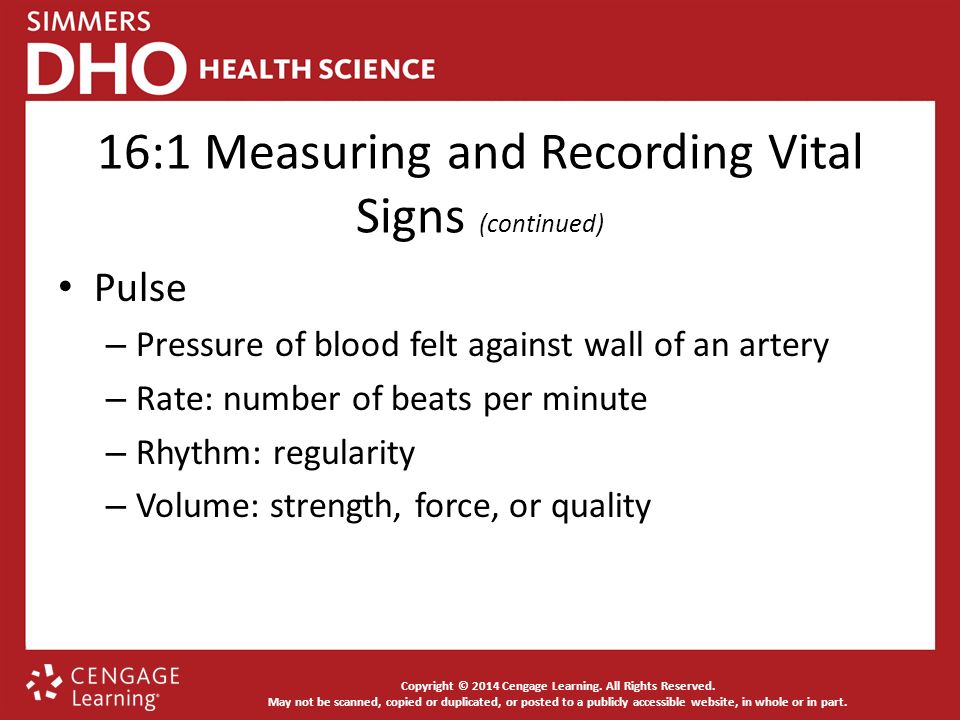 SIMMERS
DHO HEALTH SCIENCE

16:1 Measuring and Recording Vital Signs (continued)

• Pulse
– Pressure of blood felt against wall of an artery
– Rate: number of beats per minute
– Rhythm: regularity
– Volume: strength, force, or quality

CENGAGE Learning®

Copyright © 2014 Cengage Learning. All Rights Reserved.
May not be scanned, copied or duplicated, or posted to a publicly accessible website, in whole or in part.